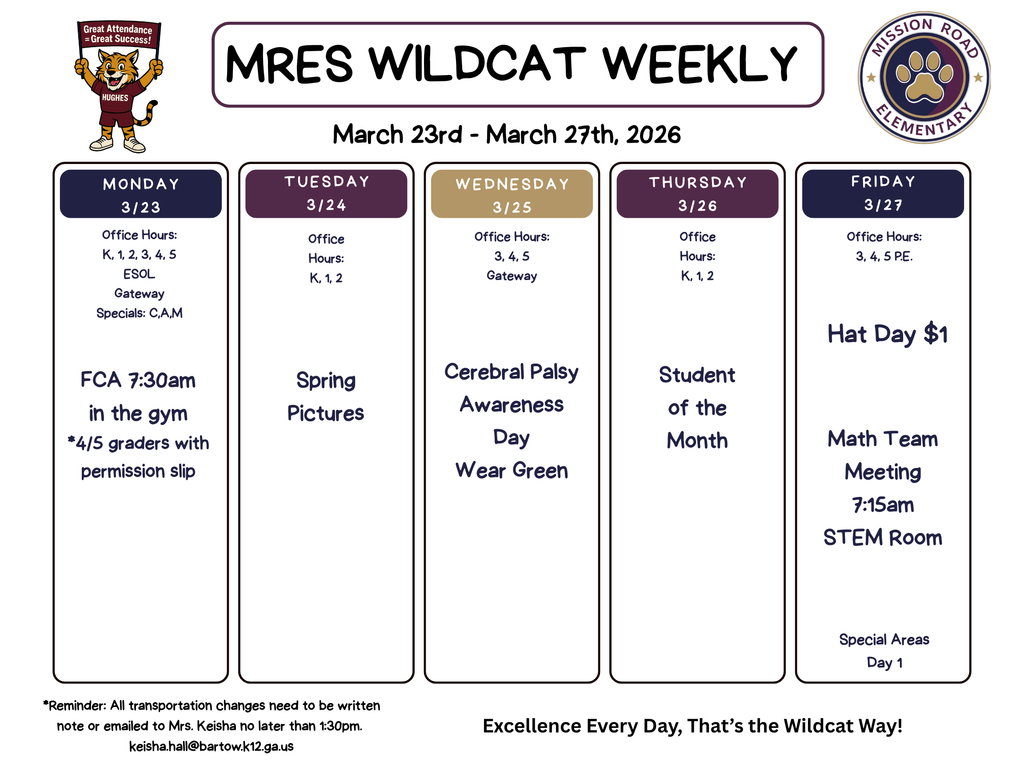 Great Attendance = Great Success!

HUGHES

MRES WILDCAT WEEKLY

MISSION ROAD ELEMENTARY

March 23rd - March 27th, 2026

MONDAY
3/23

Office Hours:
K, 1, 2, 3, 4, 5
ESOL
Gateway
Specials: C,A,M

FCA 7:30am in the gym
*4/5 graders with permission slip

TUESDAY
3/24

Office Hours:
K, 1, 2

Spring Pictures

WEDNESDAY
3/25

Office Hours:
3, 4, 5
Gateway

Cerebral Palsy Awareness Day
Wear Green

THURSDAY
3/26

Office Hours:
K, 1, 2

Student of the Month

FRIDAY
3/27

Office Hours:
3, 4, 5 P.E.

Hat Day $1

Math Team Meeting
7:15am
STEM Room

Special Areas
Day 1

*Reminder: All transportation changes need to be written note or emailed to Mrs. Keisha no later than 1:30pm.
keisha.hall@bartow.k12.ga.us

Excellence Every Day, That's the Wildcat Way!